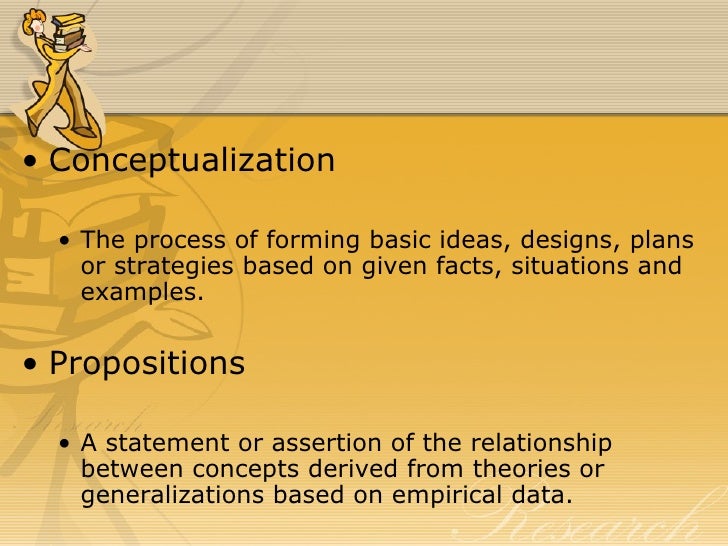 • Conceptualization

• The process of forming basic ideas, designs, plans or strategies based on given facts, situations and examples.

• Propositions

• A statement or assertion of the relationship between concepts derived from theories or generalizations based on empirical data.

Research